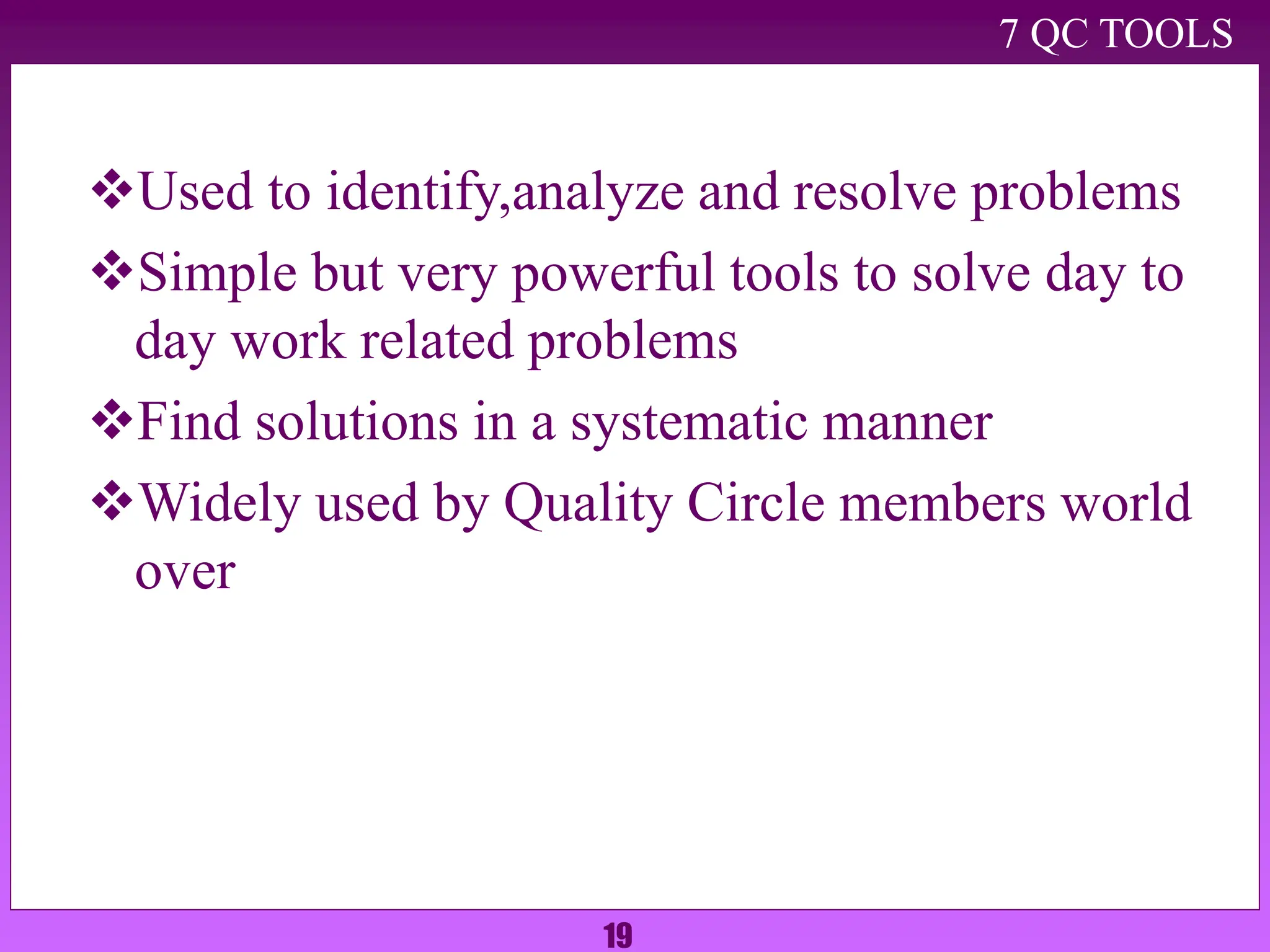 7 QC TOOLS

❖Used to identify,analyze and resolve problems

❖Simple but very powerful tools to solve day to day work related problems

❖Find solutions in a systematic manner

❖Widely used by Quality Circle members world over

19